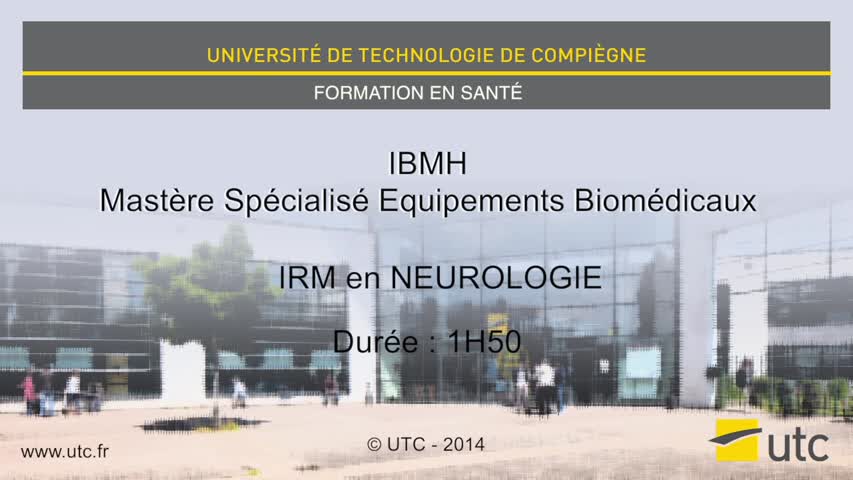 UNIVERSITÉ DE TECHNOLOGIE DE COMPIÈGNE

FORMATION EN SANTÉ

IBMH
Mastère Spécialisé Equipements Biomédicaux

IRM en NEUROLOGIE

Durée : 1H50

www.utc.fr

© UTC - 2014

utc